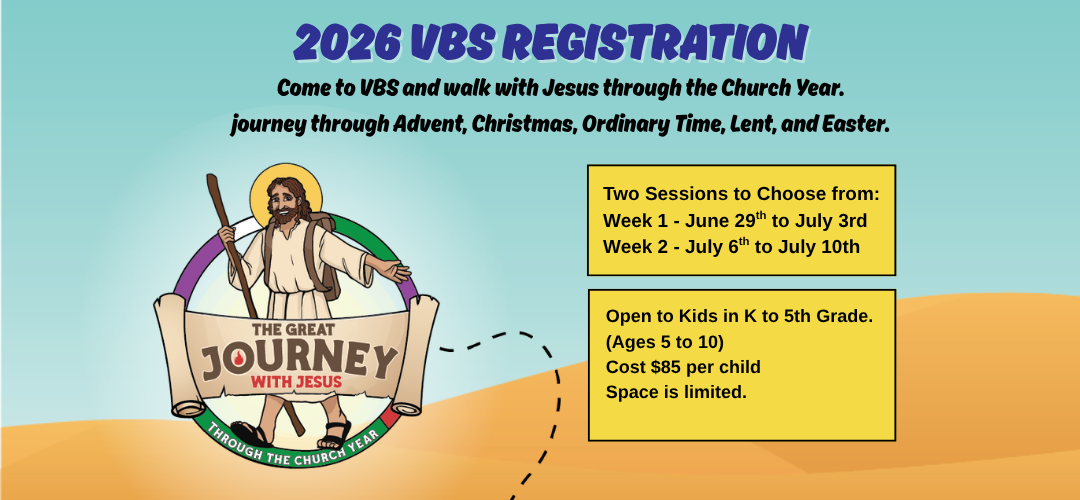 2026 VBS REGISTRATION

Come to VBS and walk with Jesus through the Church Year. journey through Advent, Christmas, Ordinary Time, Lent, and Easter.

THE GREAT JOURNEY WITH JESUS

THROUGH THE CHURCH YEAR

Two Sessions to Choose from:
Week 1 - June 29$^{th}$ to July 3rd
Week 2 - July 6$^{th}$ to July 10th

Open to Kids in K to 5th Grade.
(Ages 5 to 10)
Cost $85 per child
Space is limited.